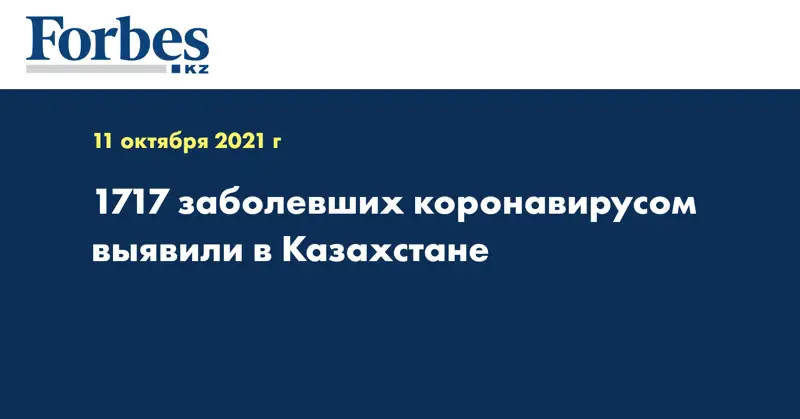 Forbes KZ

11 октября 2021 г

1717 заболевших коронавирусом выявили в Казахстане